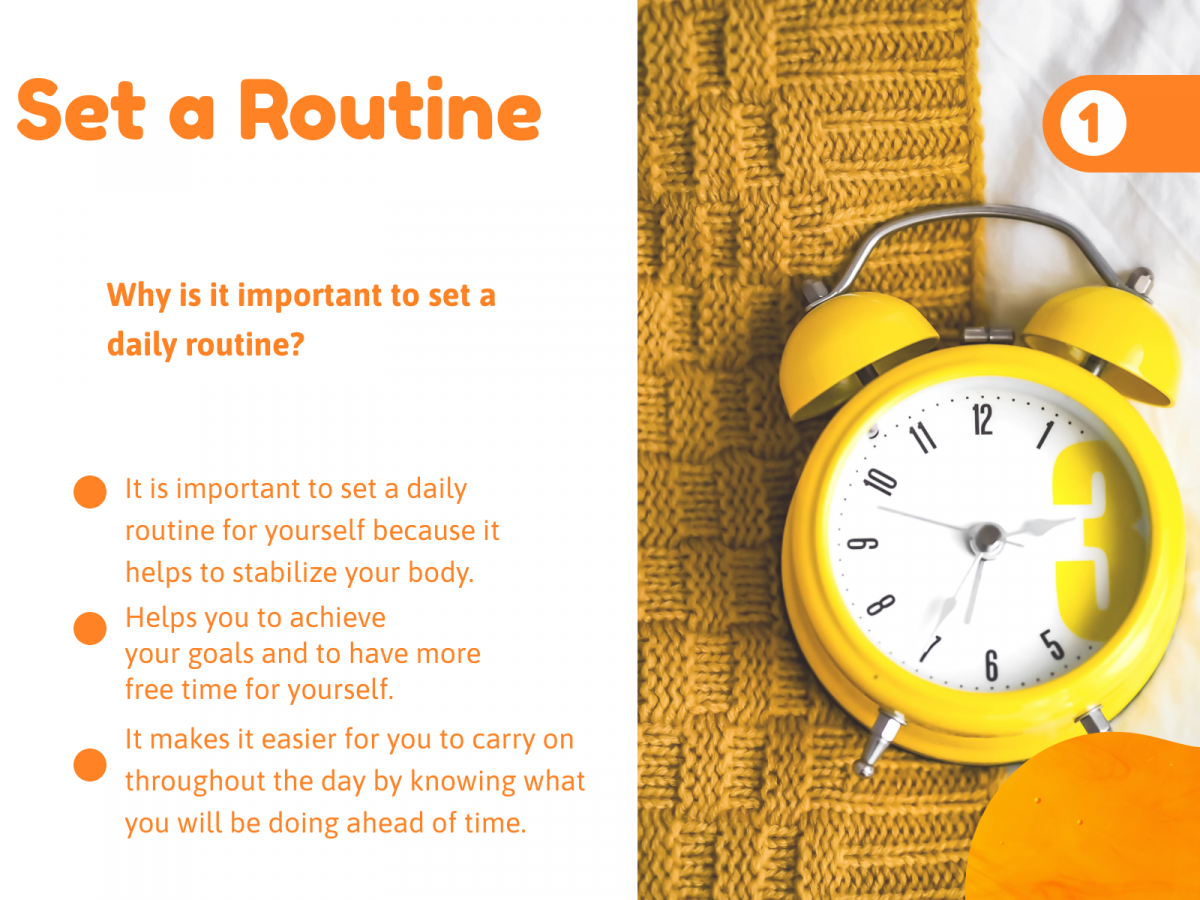 Set a Routine

1

Why is it important to set a daily routine?

It is important to set a daily routine for yourself because it helps to stabilize your body.

Helps you to achieve your goals and to have more free time for yourself.

It makes it easier for you to carry on throughout the day by knowing what you will be doing ahead of time.

12 1 3 5 6 7 8 9 10 11